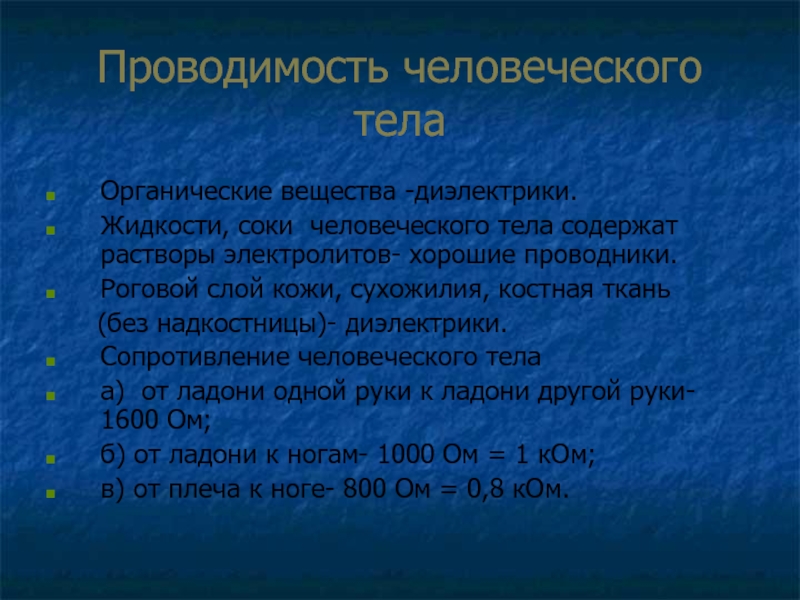 Проводимость человеческого тела

Органические вещества -диэлектрики.

Жидкости, соки человеческого тела содержат растворы электролитов- хорошие проводники.

Роговой слой кожи, сухожилия, костная ткань (без надкостницы)- диэлектрики.

Сопротивление человеческого тела

а) от ладони одной руки к ладони другой руки- 1600 Ом;

б) от ладони к ногам- 1000 Ом = 1 кОм;

в) от плеча к ноге- 800 Ом = 0,8 кОм.